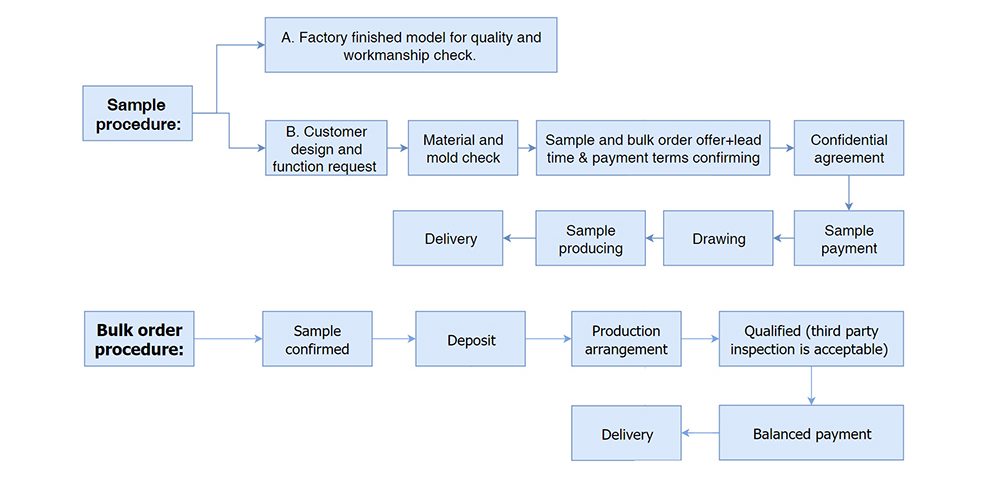 Sample procedure:

A. Factory finished model for quality and workmanship check.

B. Customer design and function request

Material and mold check

Sample and bulk order offer+lead time & payment terms confirming

Confidential agreement

Sample payment

Drawing

Sample producing

Delivery

Bulk order procedure:

Sample confirmed

Deposit

Production arrangement

Qualified (third party inspection is acceptable)

Balanced payment

Delivery